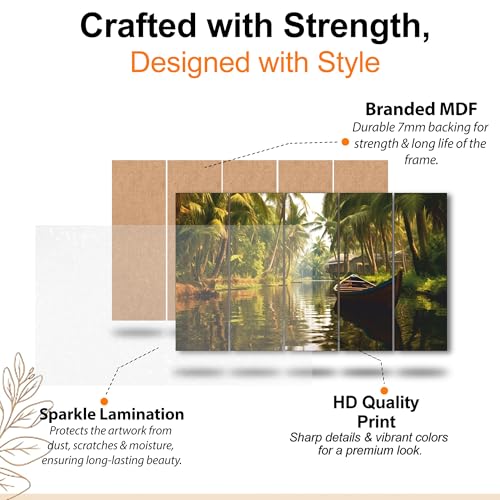 Crafted with Strength,
Designed with Style

Branded MDF
Durable 7mm backing for strength & long life of the frame.

Sparkle Lamination
Protects the artwork from dust, scratches & moisture, ensuring long-lasting beauty.

HD Quality Print
Sharp details & vibrant colors for a premium look.